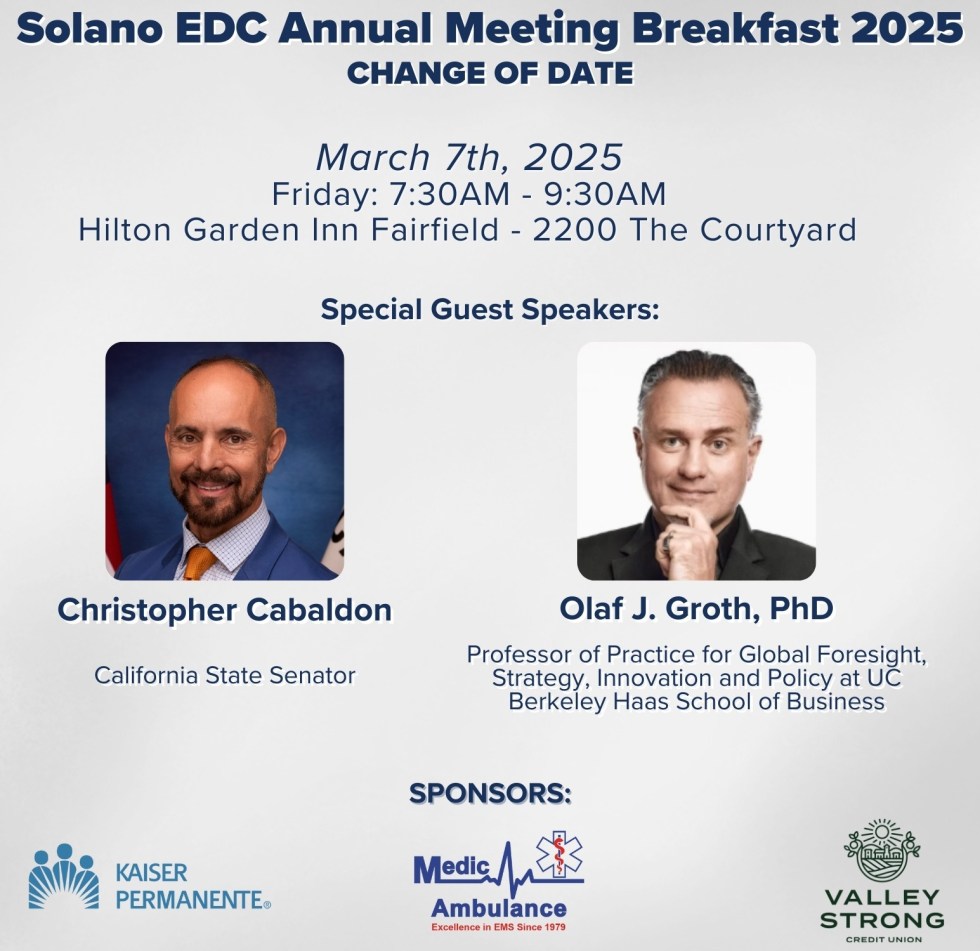 Solano EDC Annual Meeting Breakfast 2025
CHANGE OF DATE

March 7th, 2025
Friday: 7:30AM - 9:30AM
Hilton Garden Inn Fairfield - 2200 The Courtyard

Special Guest Speakers:

Christopher Cabaldon

California State Senator

Olaf J. Groth, PhD

Professor of Practice for Global Foresight, Strategy, Innovation and Policy at UC Berkeley Haas School of Business

SPONSORS:

KAISER PERMANENTE®

Medic Ambulance
Excellence in EMS Since 1979

VALLEY STRONG
CREDIT UNION